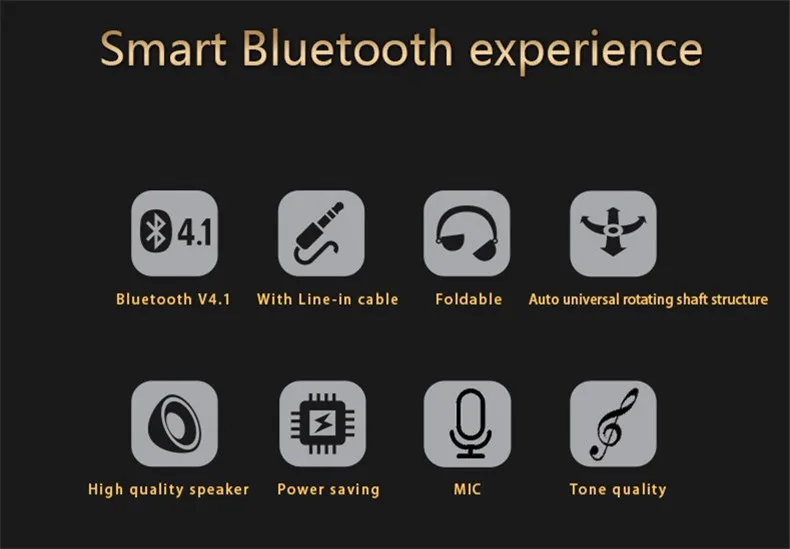 Smart Bluetooth experience

4.1

Bluetooth V4.1

With Line-in cable

Foldable

Auto universal rotating shaft structure

High quality speaker

Power saving

MIC

Tone quality